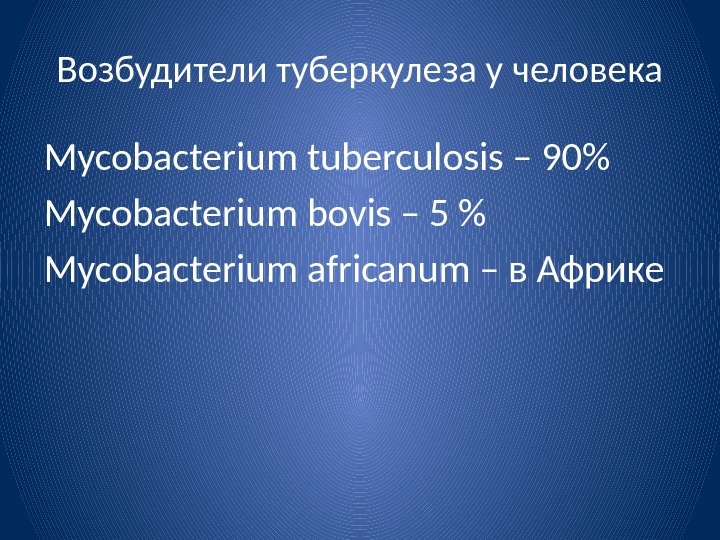 Возбудители туберкулеза у человека

Mycobacterium tuberculosis – 90%
Mycobacterium bovis – 5 %
Mycobacterium africanum – в Африке